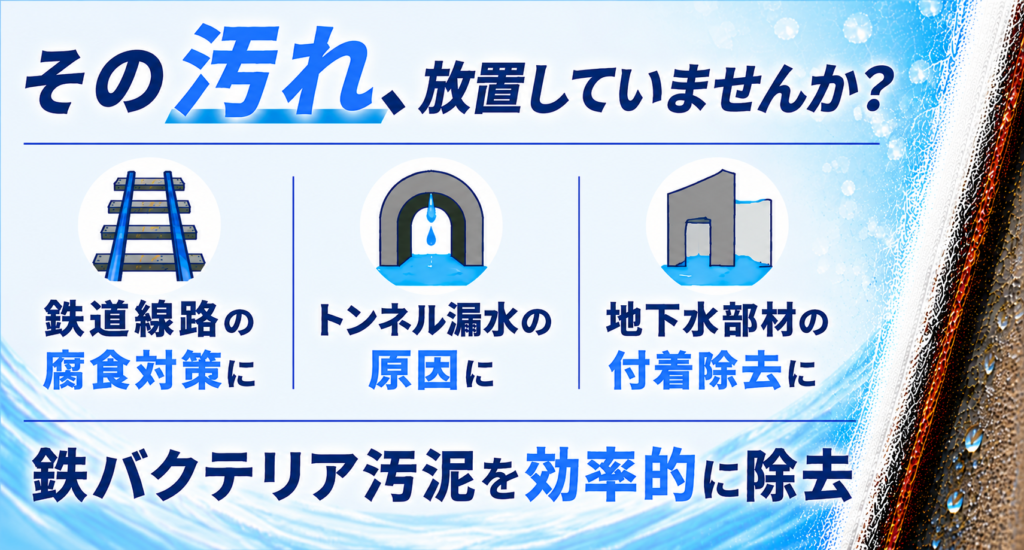 その汚れ、放置していませんか?

鉄道線路の腐食対策に

トンネル漏水の原因に

地下水部材の付着除去に

鉄バクテリア汚泥を効率的に除去